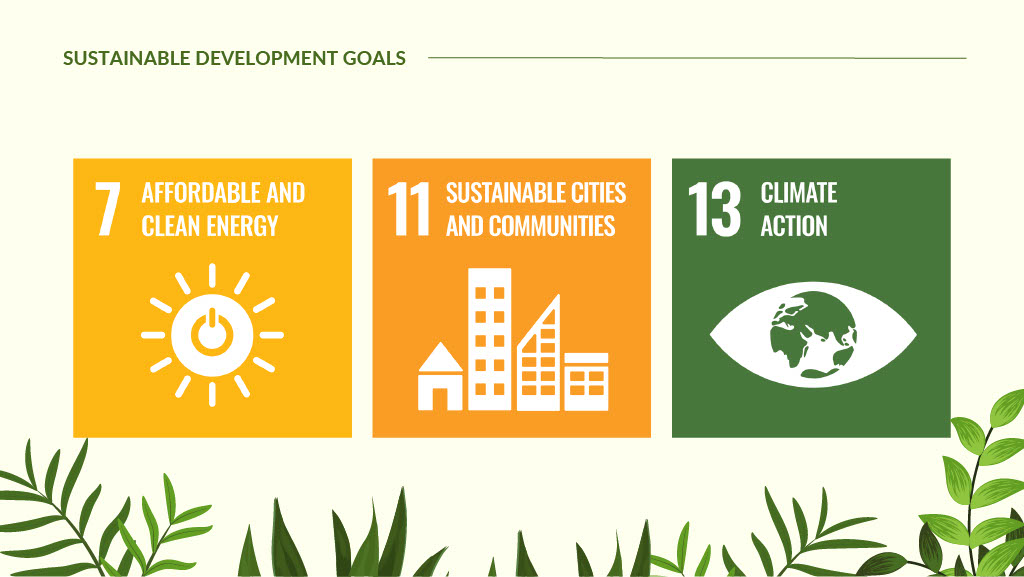 SUSTAINABLE DEVELOPMENT GOALS

7 AFFORDABLE AND CLEAN ENERGY

11 SUSTAINABLE CITIES AND COMMUNITIES

13 CLIMATE ACTION